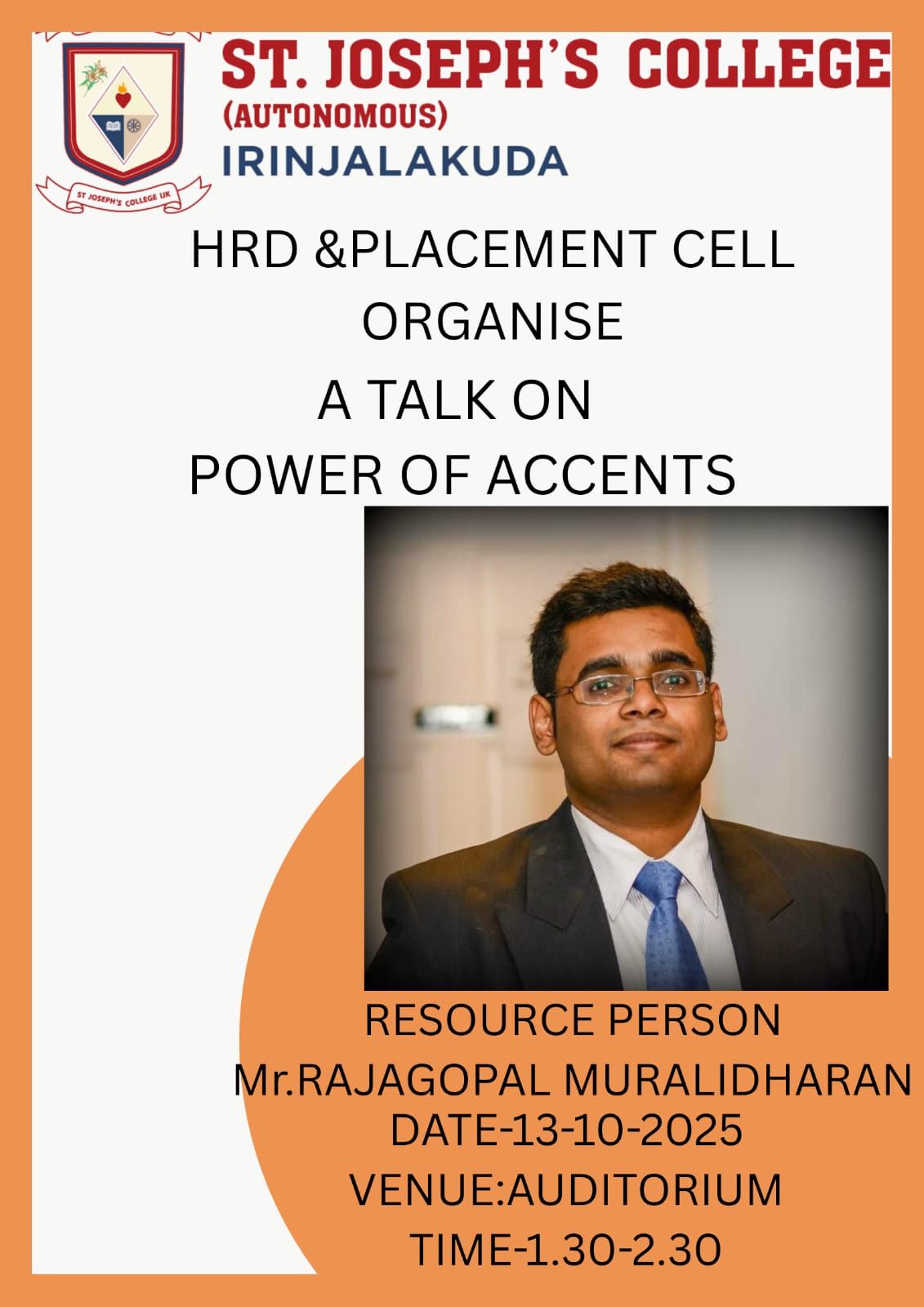 ST JOSEPH'S COLLEGE IJK

ST. JOSEPH'S COLLEGE
(AUTONOMOUS)
IRINJALAKUDA

HRD &PLACEMENT CELL
ORGANISE
A TALK ON
POWER OF ACCENTS

RESOURCE PERSON
Mr.RAJAGOPAL MURALIDHARAN
DATE-13-10-2025
VENUE:AUDITORIUM
TIME-1.30-2.30